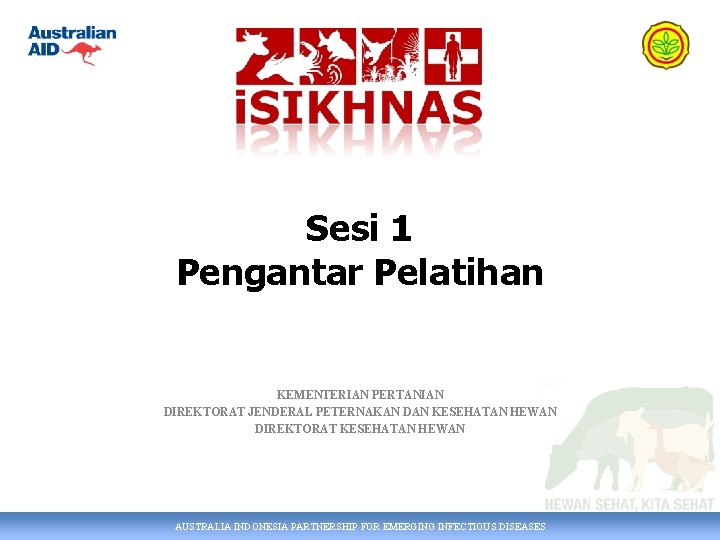 Australian AID

iSIKHNAS

Sesi 1
Pengantar Pelatihan

KEMENTERIAN PERTANIAN
DIREKTORAT JENDERAL PETERNAKAN DAN KESEHATAN HEWAN
DIREKTORAT KESEHATAN HEWAN

HEWAN SEHAT, KITA SEHAT

AUSTRALIA INDONESIA PARTNERSHIP FOR EMERGING INFECTIOUS DISEASES